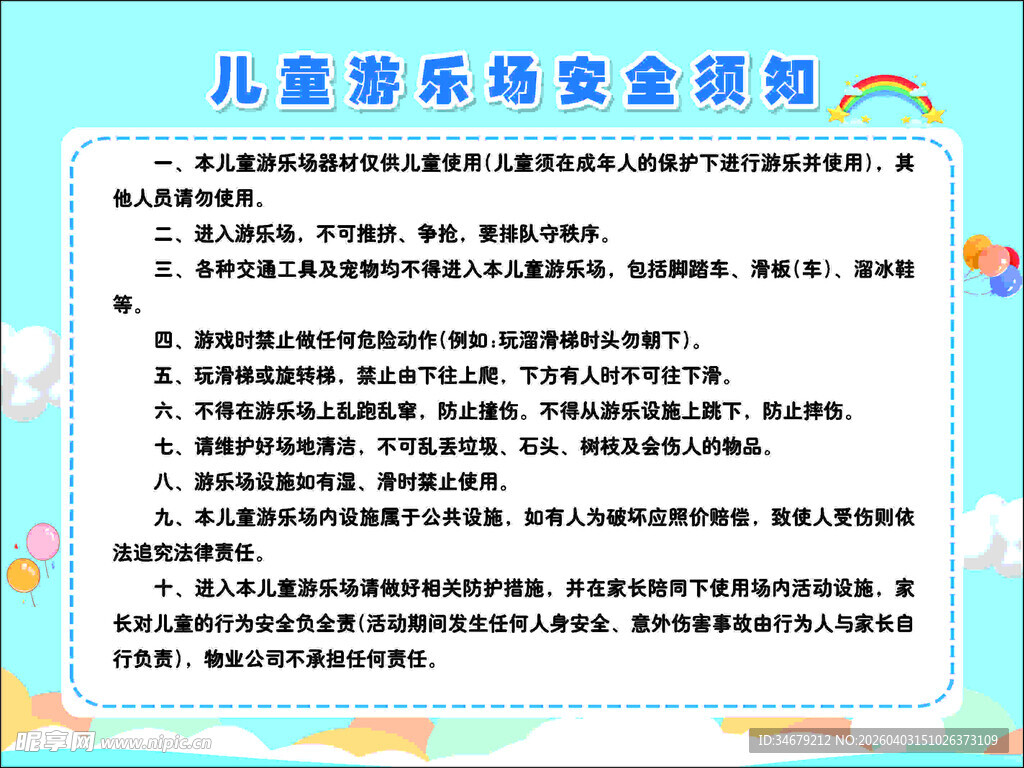 儿童游乐场安全须知

一、本儿童游乐场器材仅供儿童使用(儿童须在成年人的保护下进行游乐并使用)，其他人员请勿使用。

二、进入游乐场，不可推挤、争抢，要排队守秩序。

三、各种交通工具及宠物均不得进入本儿童游乐场，包括脚踏车、滑板(车)、溜冰鞋等。

四、游戏时禁止做任何危险动作(例如:玩溜滑梯时头勿朝下)。

五、玩滑梯或旋转梯，禁止由下往上爬，下方有人时不可往下滑。

六、不得在游乐场上乱跑乱窜，防止撞伤。不得从游乐设施上跳下，防止摔伤。

七、请维护好场地清洁，不可乱丢垃圾、石头、树枝及会伤人的物品。

八、游乐场设施如有湿、滑时禁止使用。

九、本儿童游乐场内设施属于公共设施，如有人为破坏应照价赔偿，致使人受伤则依法追究法律责任。

十、进入本儿童游乐场请做好相关防护措施，并在家长陪同下使用场内活动设施，家长对儿童的行为安全负全责(活动期间发生任何人身安全、意外伤害事故由行为人与家长自行负责)，物业公司不承担任何责任。

昵享网 www.nipic.cn

ID:34679212 NO:20260403151026373109